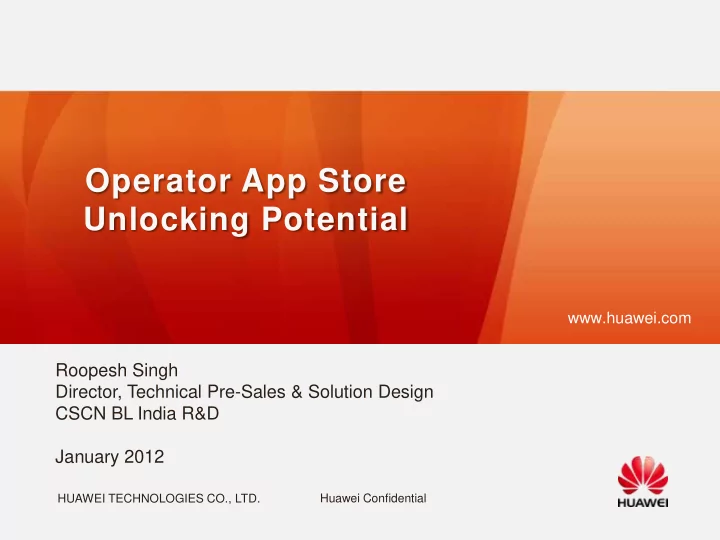 Operator App Store
Unlocking Potential

www.huawei.com

Roopesh Singh
Director, Technical Pre-Sales & Solution Design
CSCN BL India R&D

January 2012

HUAWEI TECHNOLOGIES CO., LTD.

Huawei Confidential

HUAWEI